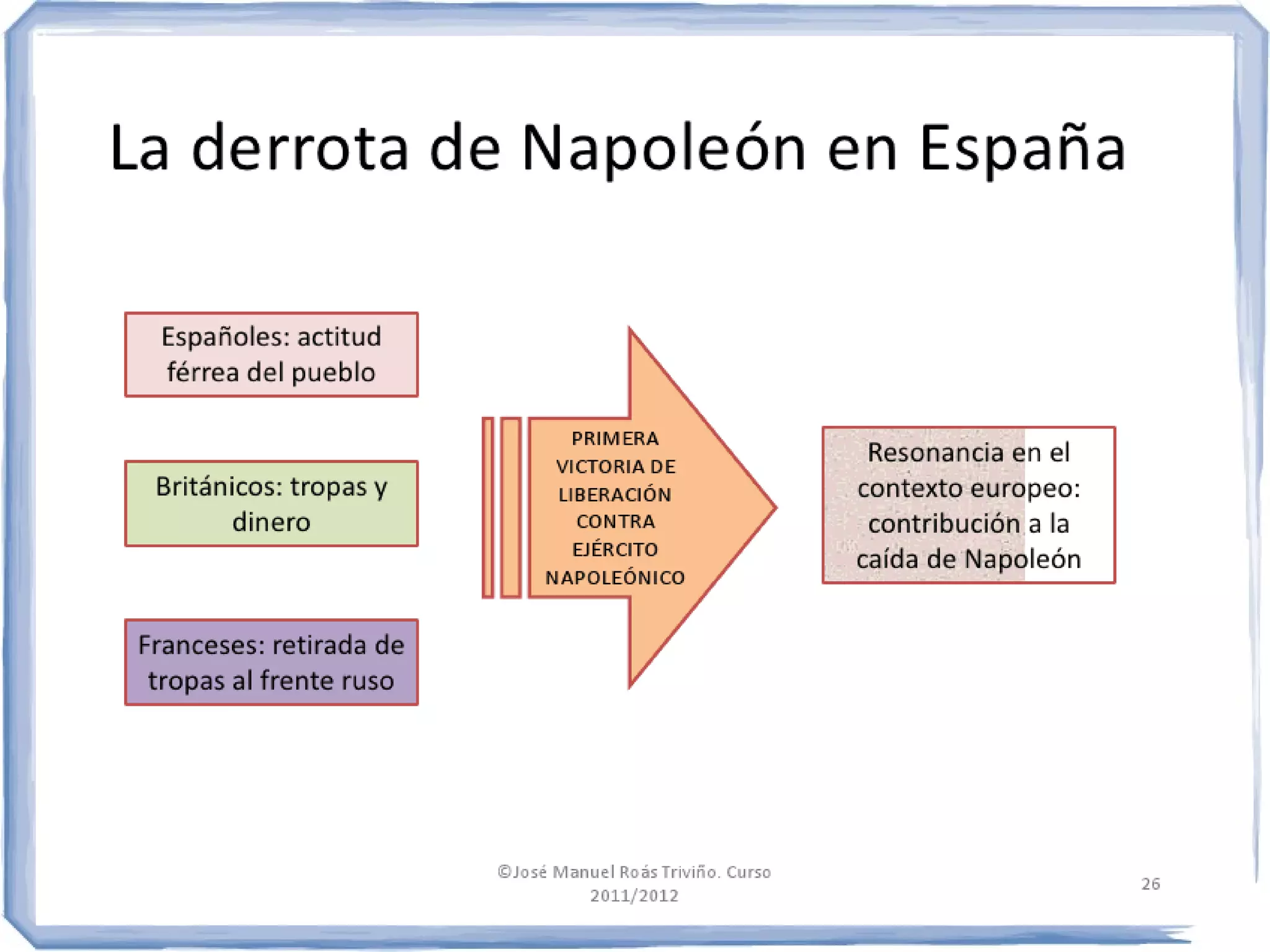 La derrota de Napoleón en España

Españoles: actitud férrea del pueblo

Británicos: tropas y dinero

Franceses: retirada de tropas al frente ruso

PRIMERA VICTORIA DE LIBERACIÓN CONTRA EJÉRCITO NAPOLEÓNICO

Resonancia en el contexto europeo: contribución a la caída de Napoleón

©José Manuel Roás Triviño. Curso 2011/2012

26